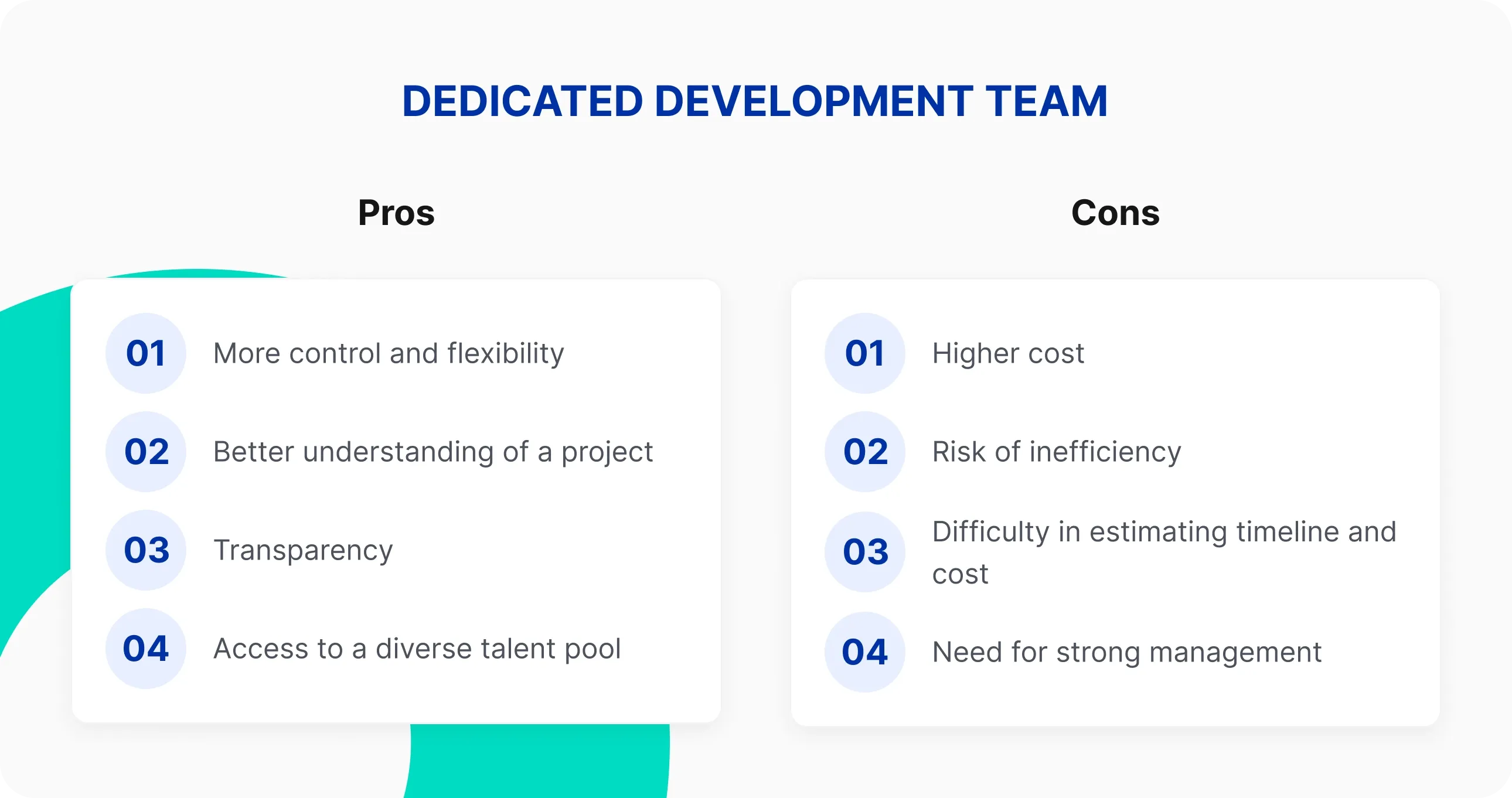 DEDICATED DEVELOPMENT TEAM

Pros

01 More control and flexibility

02 Better understanding of a project

03 Transparency

04 Access to a diverse talent pool

Cons

01 Higher cost

02 Risk of inefficiency

03 Difficulty in estimating timeline and cost

04 Need for strong management